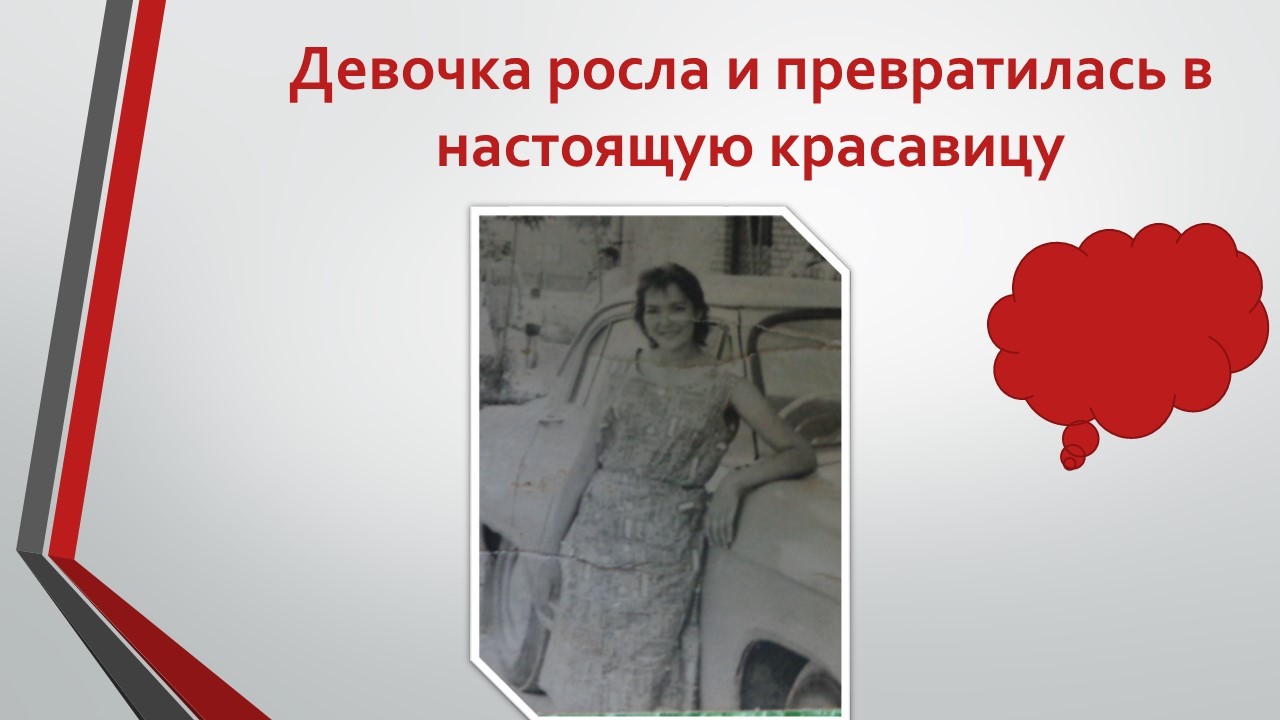 Девочка росла и превратилась в настоящую красавицу